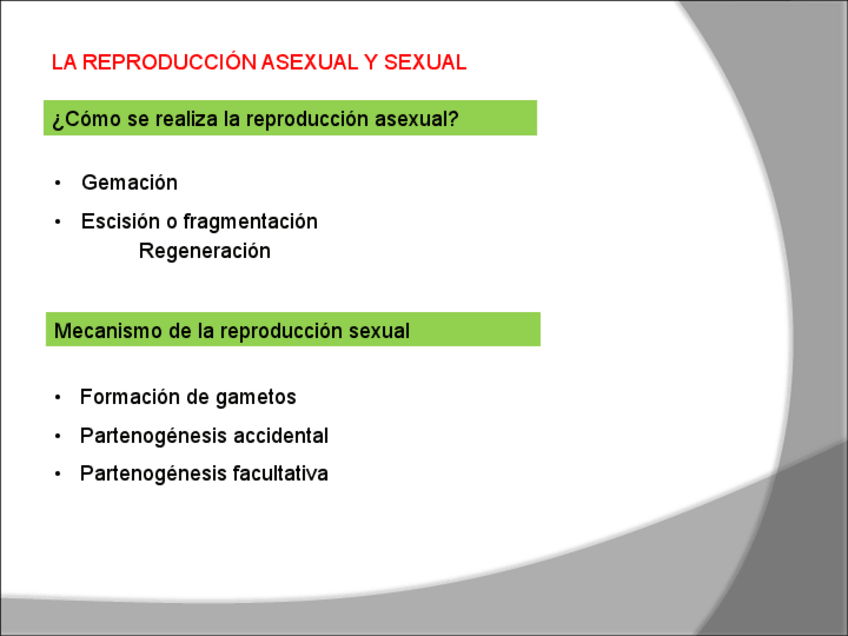 LA REPRODUCCIÓN ASEXUAL Y SEXUAL

¿Cómo se realiza la reproducción asexual?

• Gemación
• Escisión o fragmentación
Regeneración

Mecanismo de la reproducción sexual

• Formación de gametos
• Partenogénesis accidental
• Partenogénesis facultativa